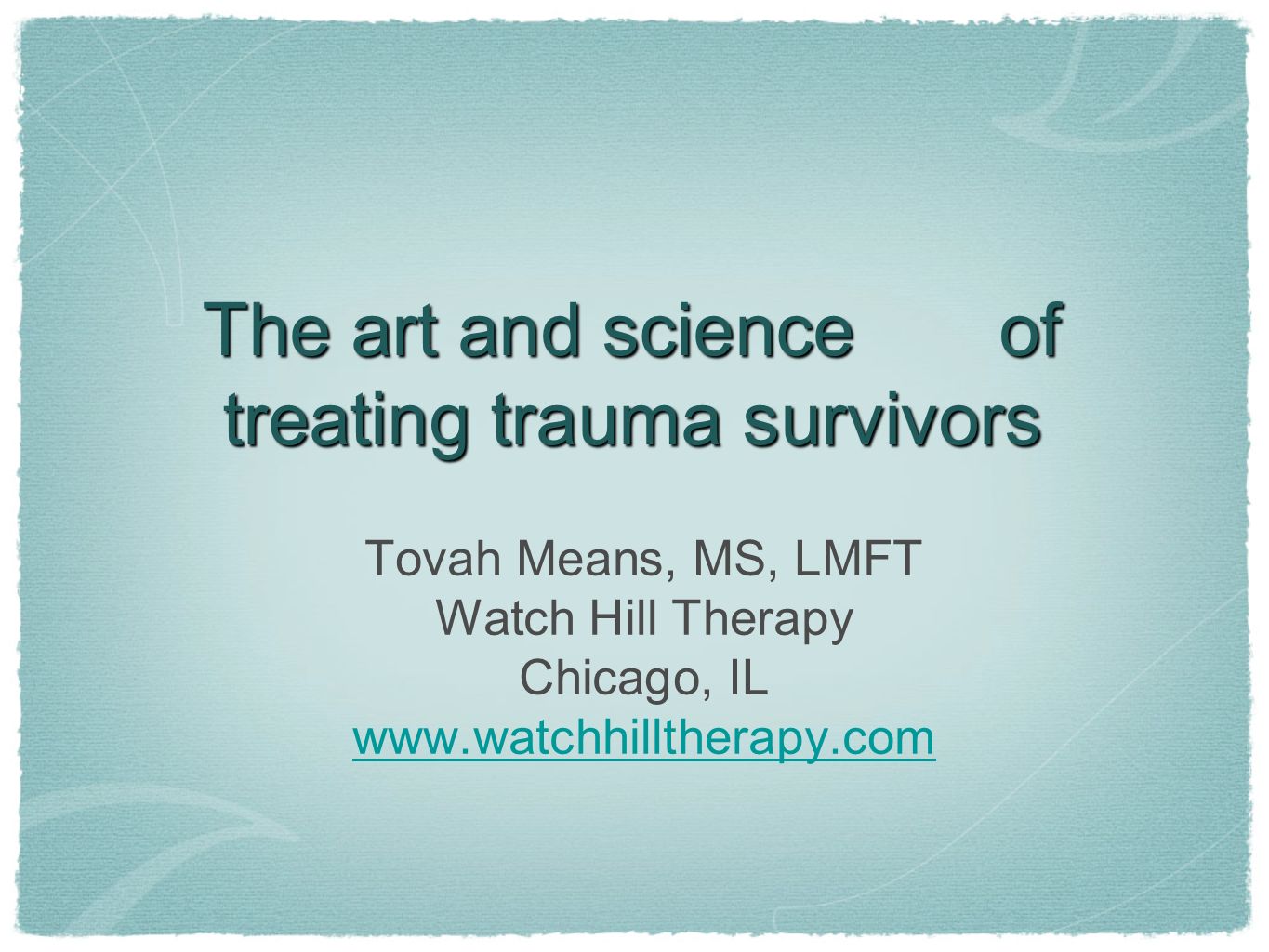 The art and science of treating trauma survivors

Tovah Means, MS, LMFT
Watch Hill Therapy
Chicago, IL
www.watchhilltherapy.com